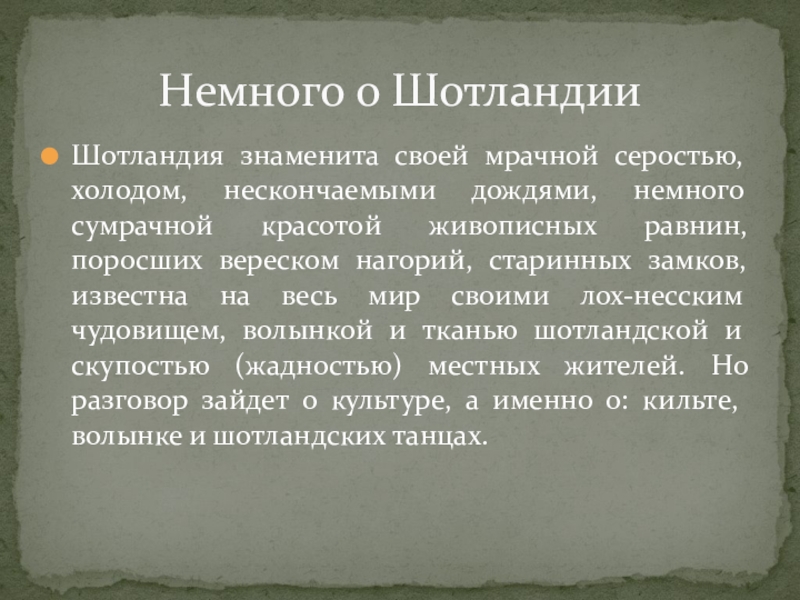 Немного о Шотландии

Шотландия знаменита своей мрачной серостью, холодом, нескончаемыми дождями, немного сумрачной красотой живописных равнин, поросших вереском нагорий, старинных замков, известна на весь мир своими лох-несским чудовищем, волынкой и тканью шотландской и скупостью (жадностью) местных жителей. Но разговор зайдет о культуре, а именно о: кильте, волынке и шотландских танцах.